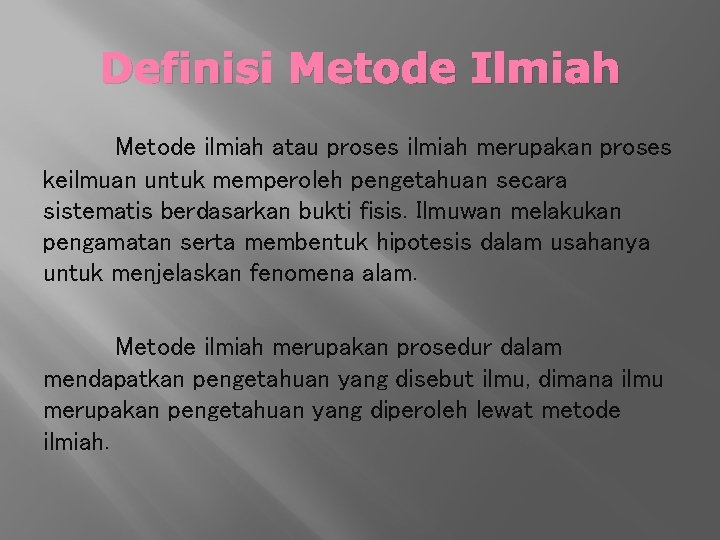 Definisi Metode Ilmiah

Metode ilmiah atau proses ilmiah merupakan proses keilmuan untuk memperoleh pengetahuan secara sistematis berdasarkan bukti fisis. Ilmuwan melakukan pengamatan serta membentuk hipotesis dalam usahanya untuk menjelaskan fenomena alam.

Metode ilmiah merupakan prosedur dalam mendapatkan pengetahuan yang disebut ilmu, dimana ilmu merupakan pengetahuan yang diperoleh lewat metode ilmiah.